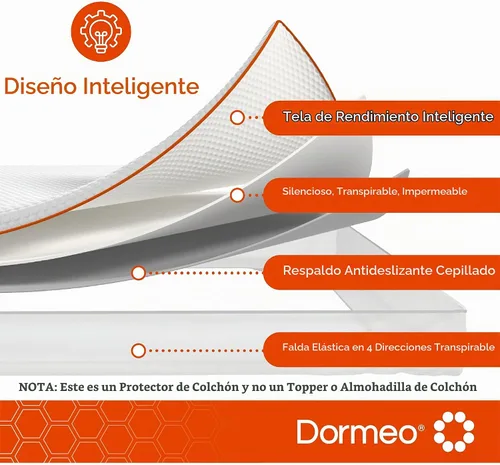 Diseño Inteligente

Tela de Rendimiento Inteligente

Silencioso, Transpirable, Impermeable

Respaldo Antideslizante Cepillado

Falda Elástica en 4 Direcciones Transpirable

NOTA: Este es un Protector de Colchón y no un Topper o Almohadilla de Colchón

Dormeo®